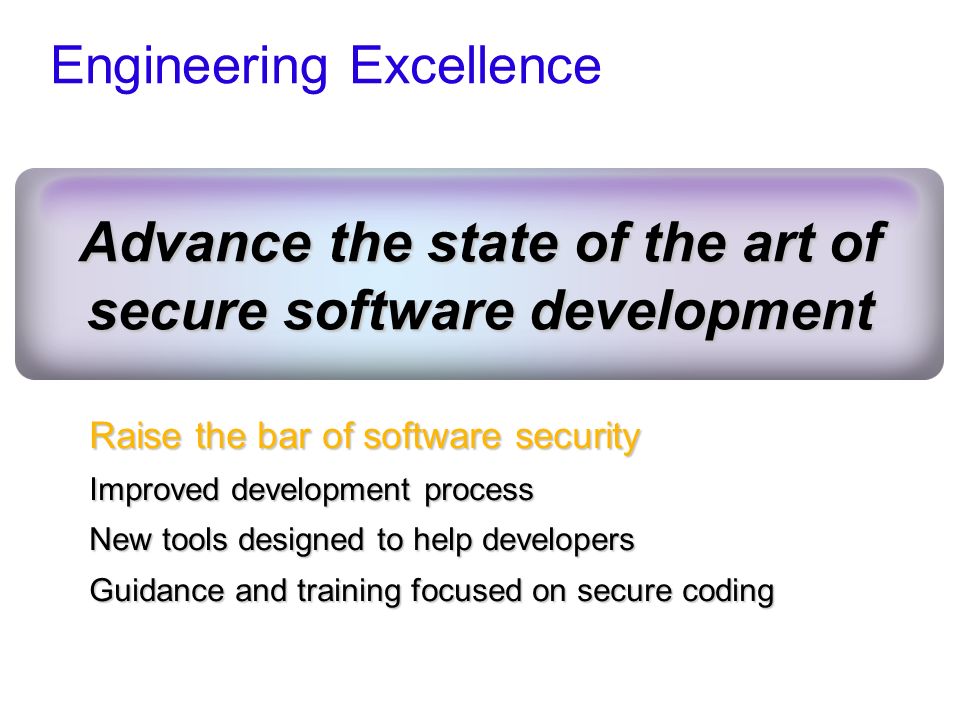 Engineering Excellence

Advance the state of the art of secure software development

Raise the bar of software security

Improved development process

New tools designed to help developers

Guidance and training focused on secure coding